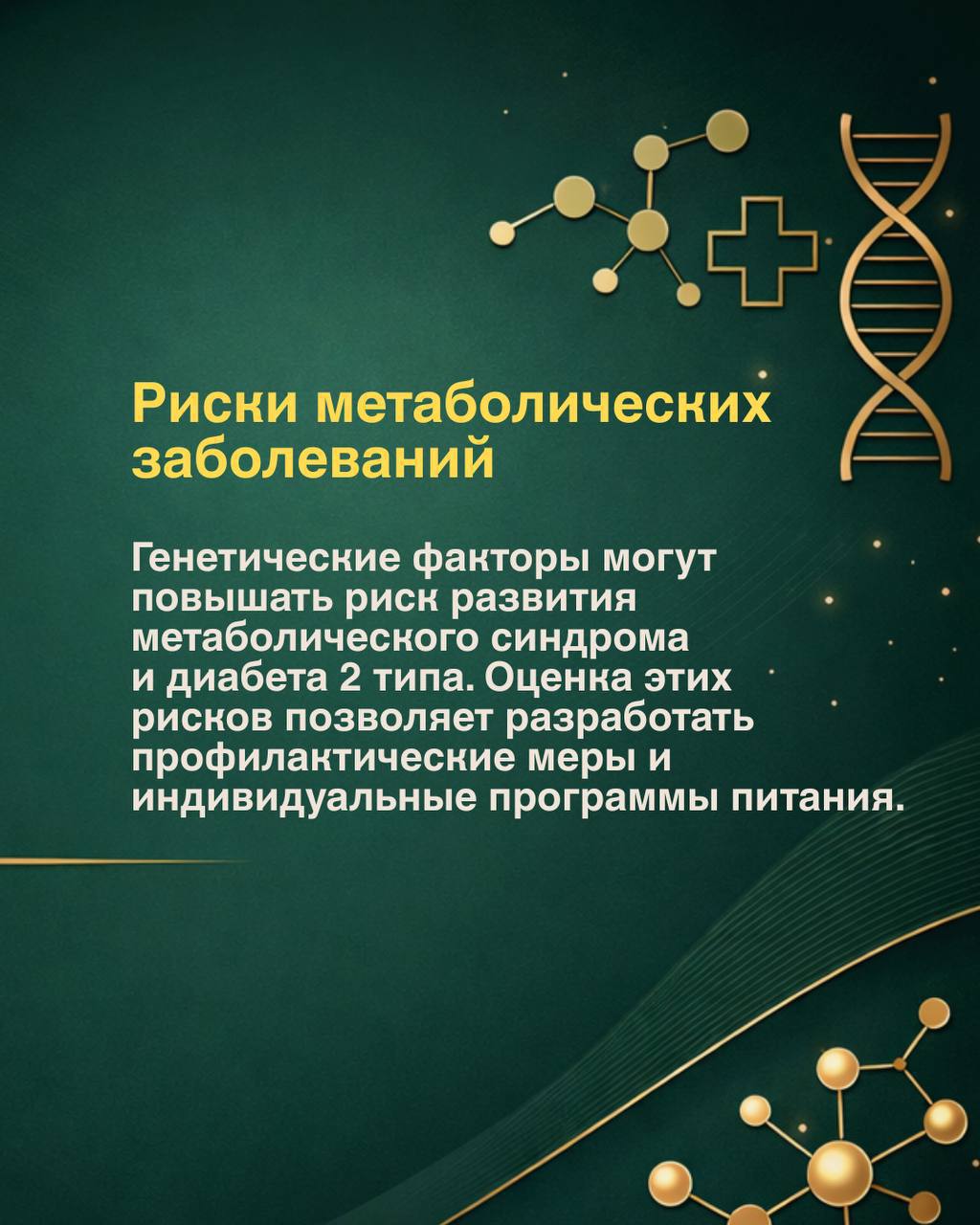 Риски метаболических заболеваний

Генетические факторы могут повышать риск развития метаболического синдрома и диабета 2 типа. Оценка этих рисков позволяет разработать профилактические меры и индивидуальные программы питания.